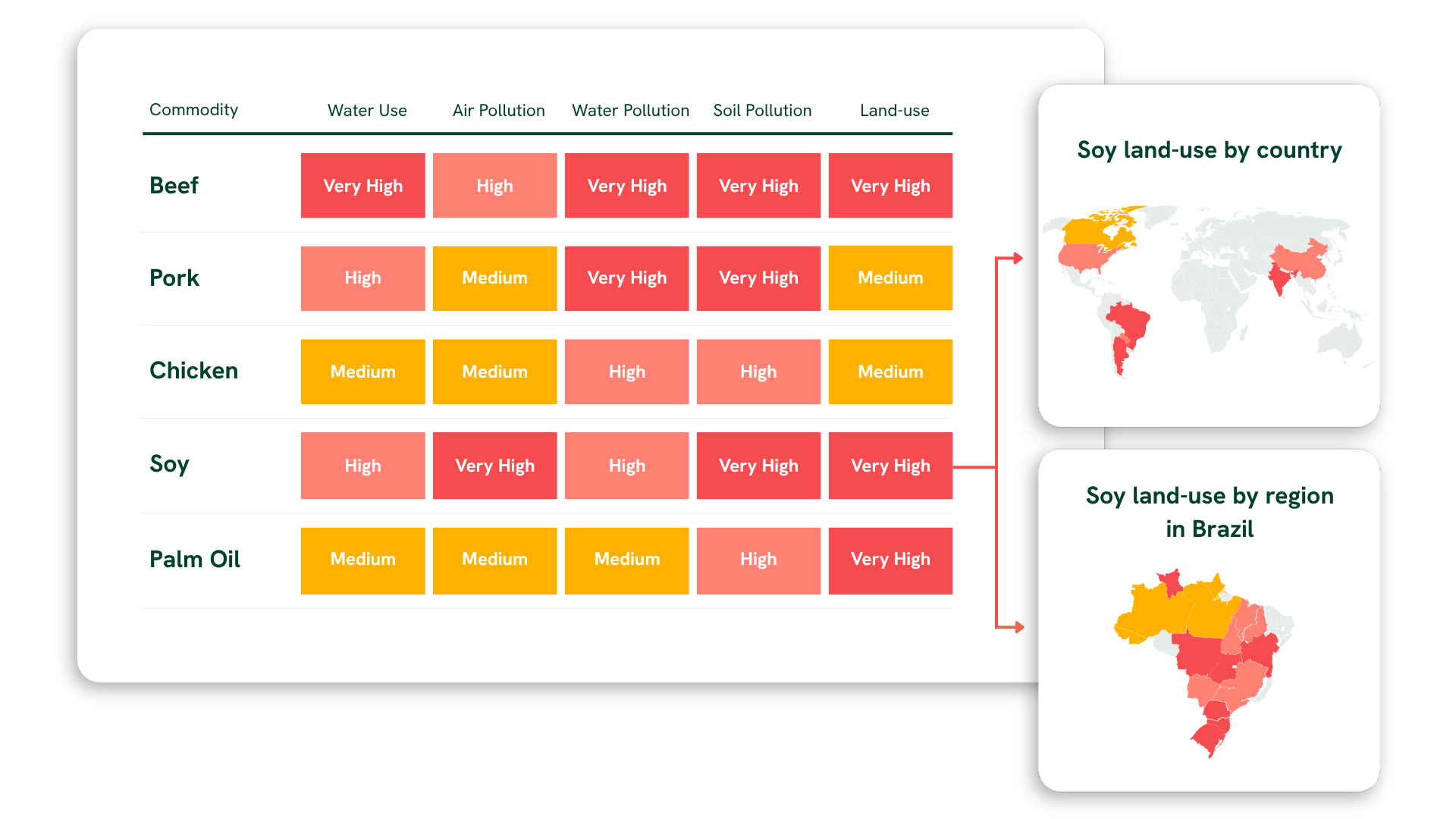 | Commodity | Water Use | Air Pollution | Water Pollution | Soil Pollution | Land-use |
|---|---|---|---|---|---|
| Beef | Very High | High | Very High | Very High | Very High |
| Pork | High | Medium | Very High | Very High | Medium |
| Chicken | Medium | Medium | High | High | Medium |
| Soy | High | Very High | High | Very High | Very High |
| Palm Oil | Medium | Medium | Medium | High | Very High |

Soy land-use by country

Soy land-use by region in Brazil